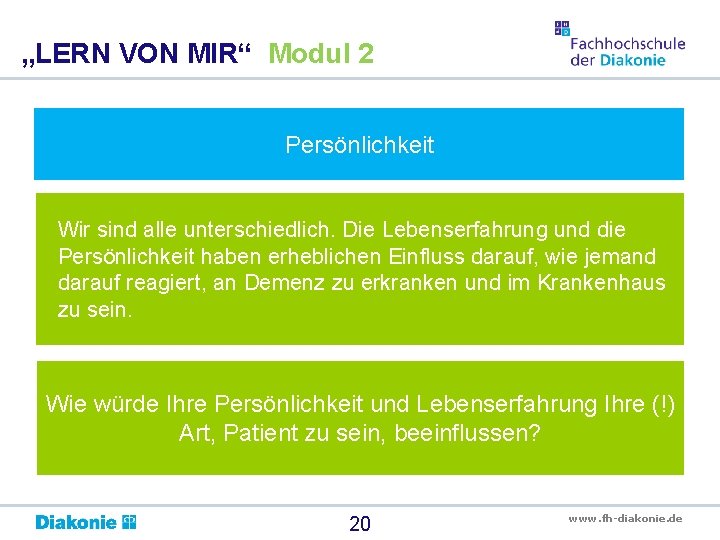 „LERN VON MIR“ Modul 2

Fachhochschule der Diakonie

Persönlichkeit

Wir sind alle unterschiedlich. Die Lebenserfahrung und die Persönlichkeit haben erheblichen Einfluss darauf, wie jemand darauf reagiert, an Demenz zu erkranken und im Krankenhaus zu sein.

Wie würde Ihre Persönlichkeit und Lebenserfahrung Ihre (!) Art, Patient zu sein, beeinflussen?

Diakonie

20

www.fh-diakonie.de